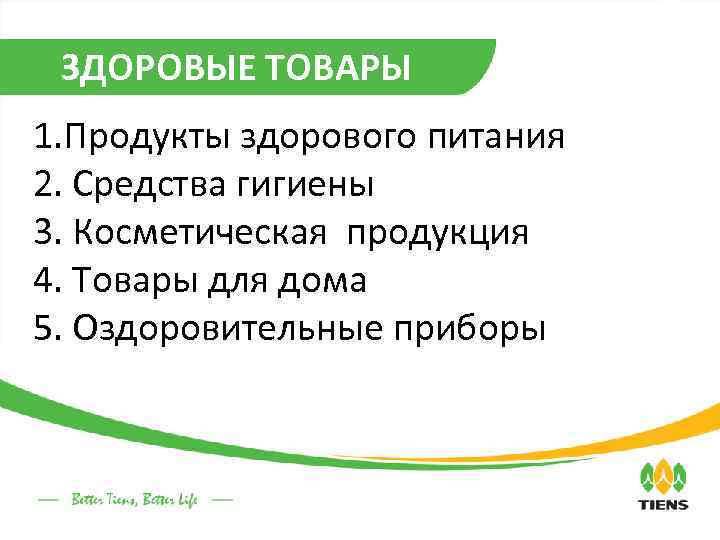 ЗДОРОВЫЕ ТОВАРЫ

1.Продукты здорового питания
2. Средства гигиены
3. Косметическая продукция
4. Товары для дома
5. Оздоровительные приборы

— Better Tiens, Better Life —

TIENS